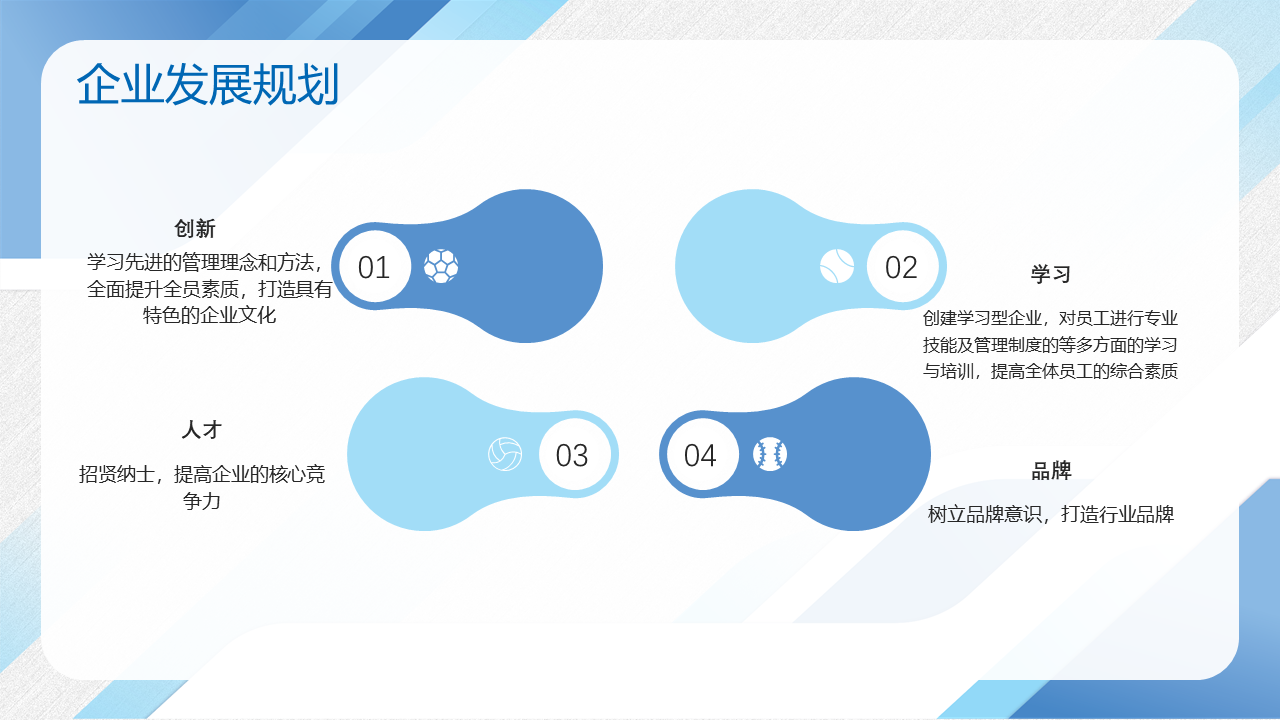 企业发展规划

创新

学习先进的管理理念和方法，全面提升全员素质，打造具有特色的企业文化

01

02

学习

创建学习型企业，对员工进行专业技能及管理制度的等多方面的学习与培训，提高全体员工的综合素质

人才

招贤纳士，提高企业的核心竞争力

03

04

品牌

树立品牌意识，打造行业品牌